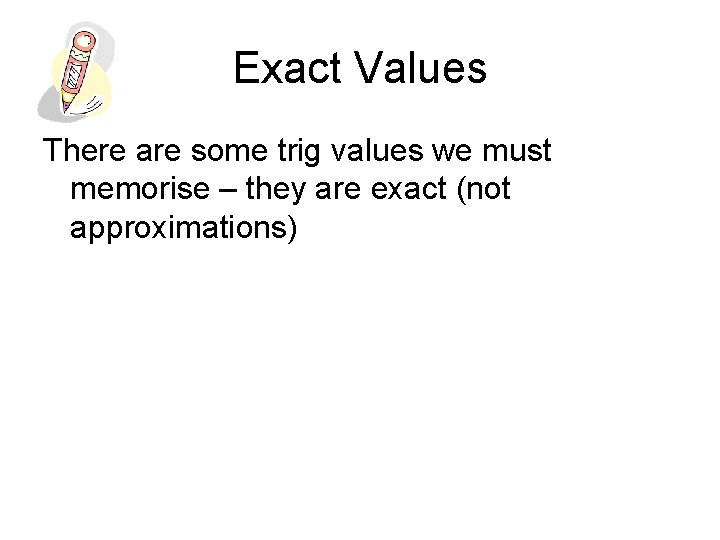 Exact Values

There are some trig values we must memorise – they are exact (not approximations)